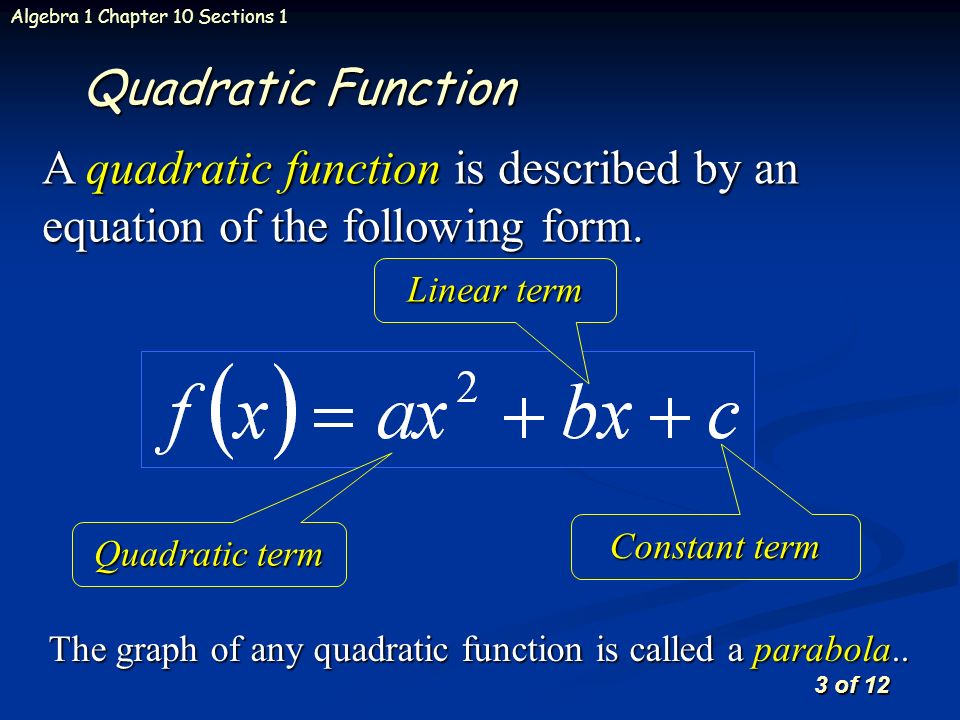 Algebra 1 Chapter 10 Sections 1

Quadratic Function

A quadratic function is described by an equation of the following form.

Linear term

$f(x) = ax^2 + bx + c$

Quadratic term

Constant term

The graph of any quadratic function is called a parabola..

3 of 12